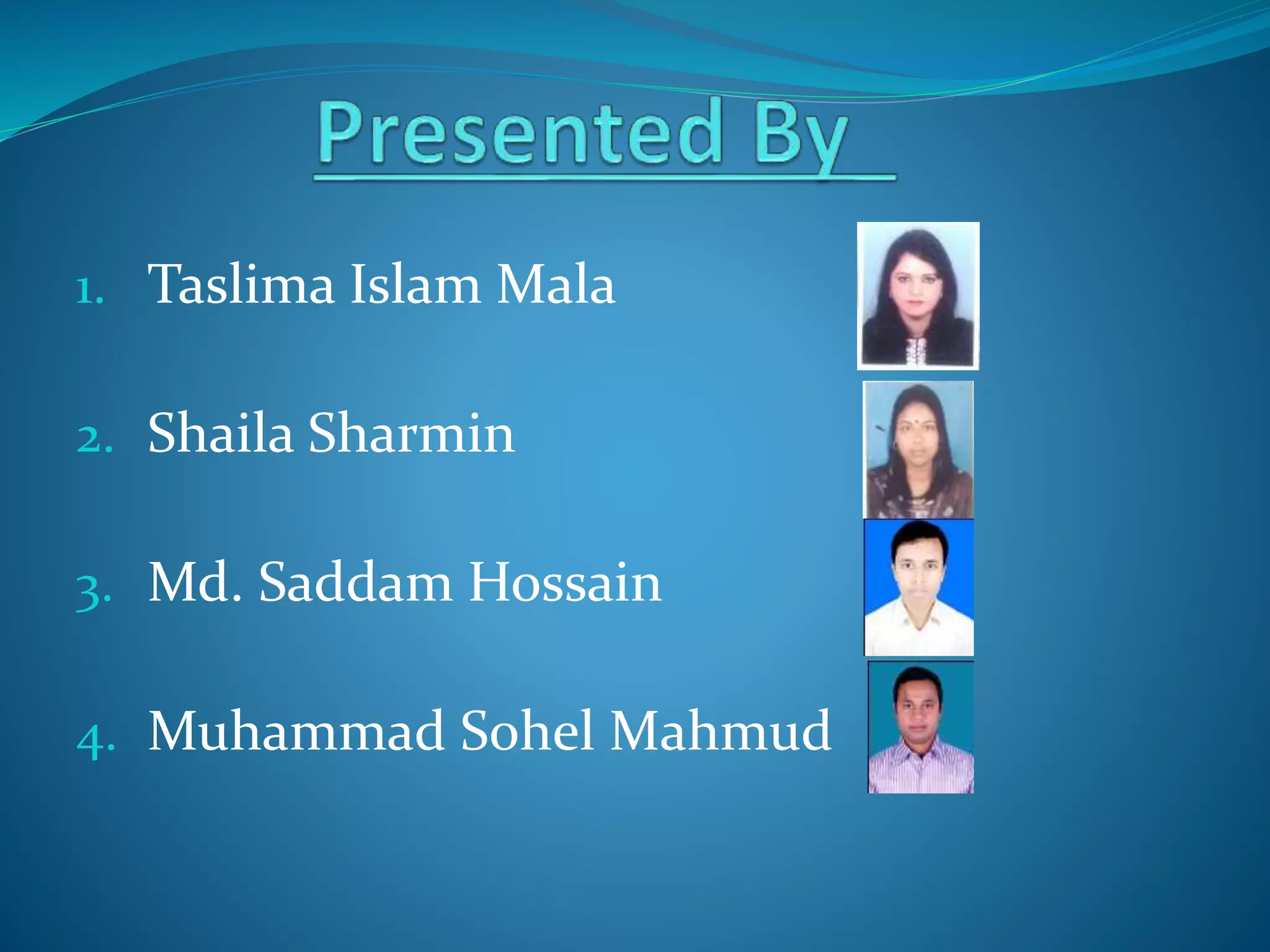 Presented By

1. Taslima Islam Mala
2. Shaila Sharmin
3. Md. Saddam Hossain
4. Muhammad Sohel Mahmud